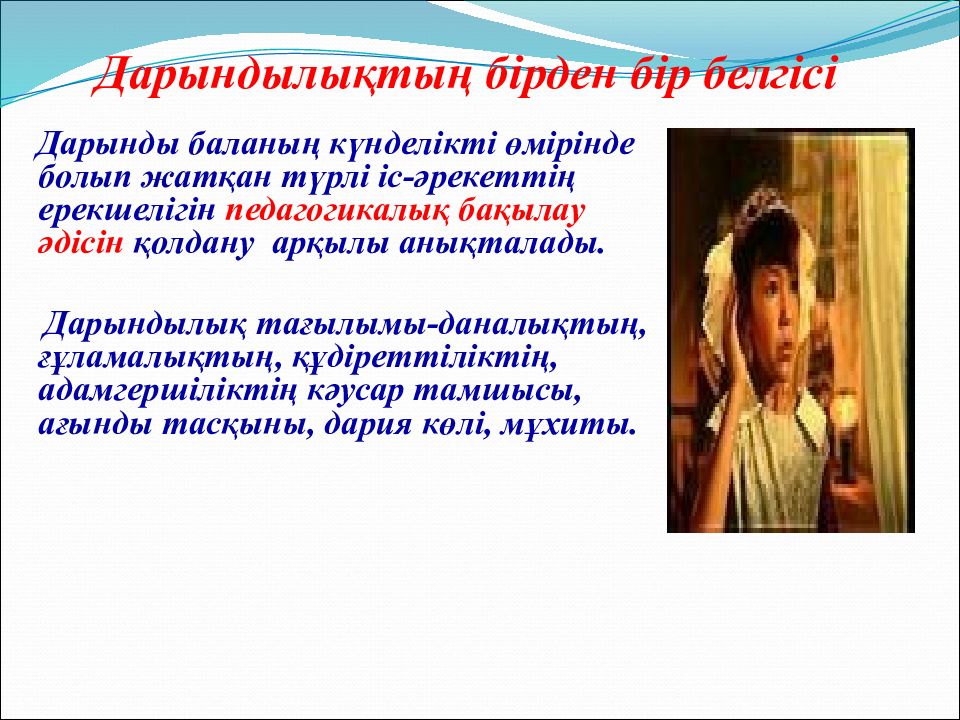 Дарындылықтың бірден бір белгісі

Дарынды баланың күнделікті өмірінде болып жатқан түрлі іс-әрекеттің ерекшелігін педагогикалық бақылау әдісін қолдану арқылы анықталады.

Дарындылық тағылымы-даналықтың, ғұламалықтың, құдіреттіліктің, адамгершіліктің кәусар тамшысы, ағынды тасқыны, дария көлі, мұхиты.